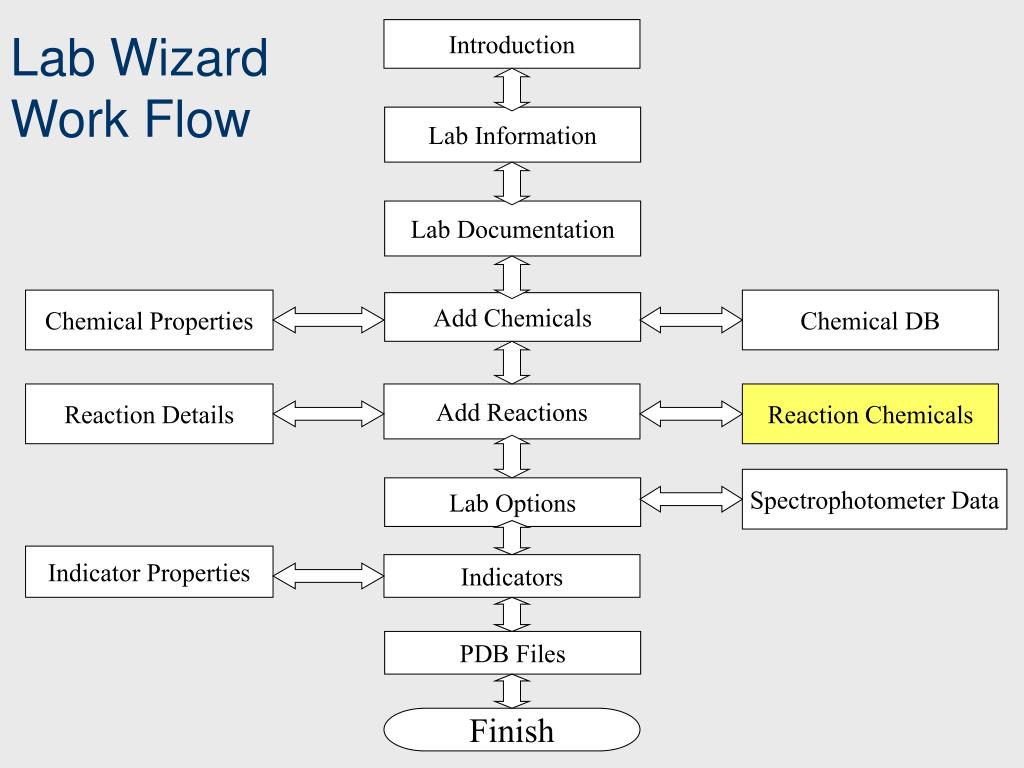 Lab Wizard Work Flow

Introduction

Lab Information

Lab Documentation

Chemical Properties

Add Chemicals

Chemical DB

Reaction Details

Add Reactions

Reaction Chemicals

Lab Options

Spectrophotometer Data

Indicator Properties

Indicators

PDB Files

Finish